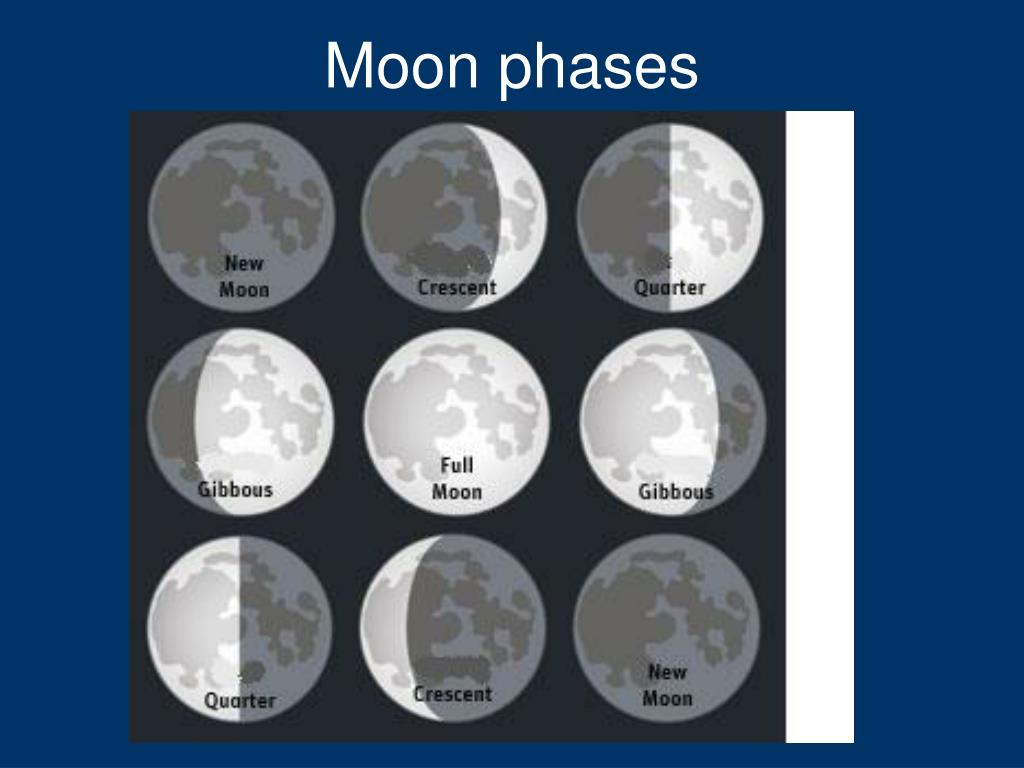 Moon phases

New Moon

Crescent

Quarter

Gibbous

Full Moon

Gibbous

Quarter

Crescent

New Moon